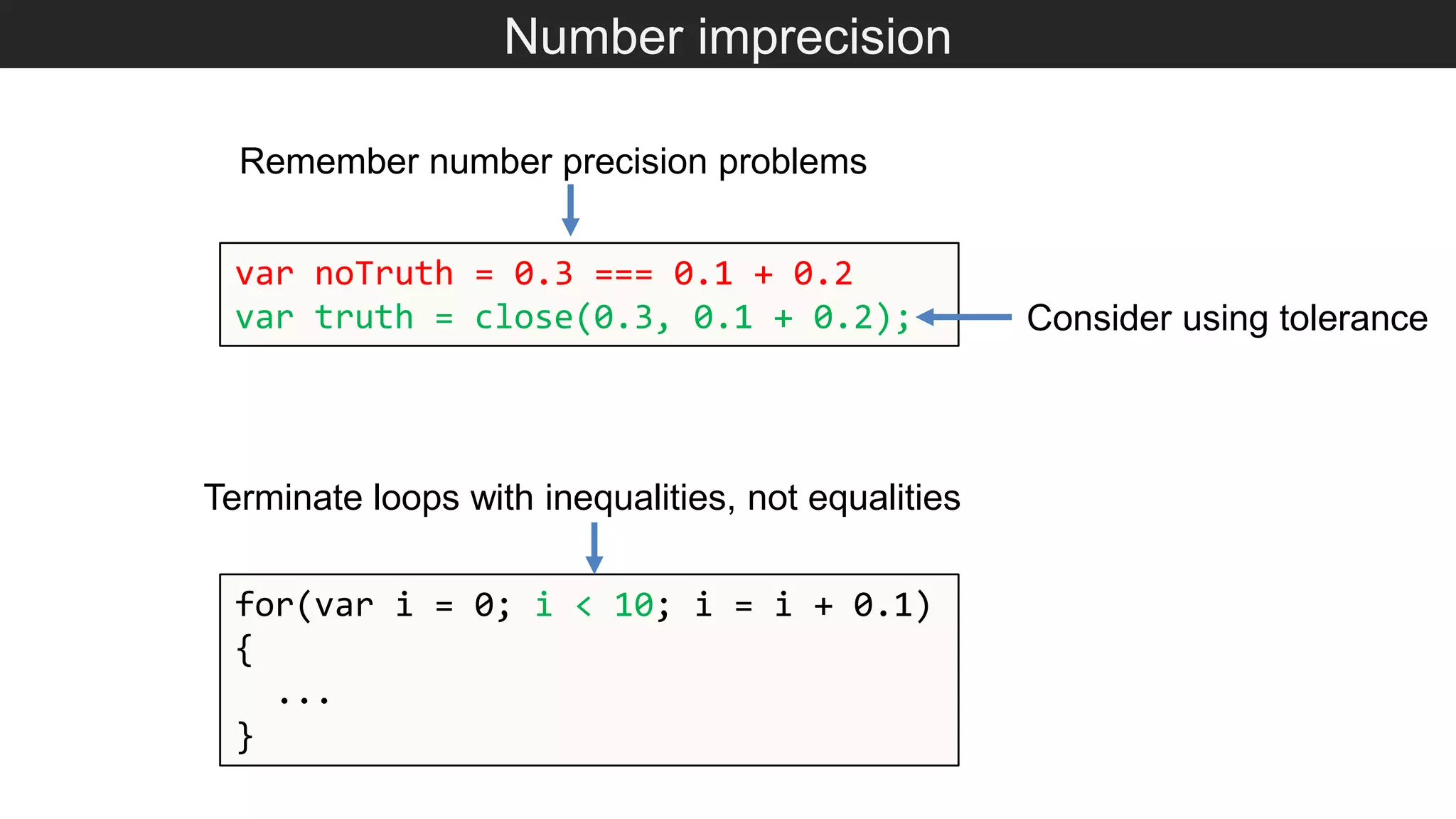 Number imprecision

Remember number precision problems

var noTruth = 0.3 === 0.1 + 0.2
var truth = close(0.3, 0.1 + 0.2);

Consider using tolerance

Terminate loops with inequalities, not equalities

for(var i = 0; i < 10; i = i + 0.1)
{
 ...
}